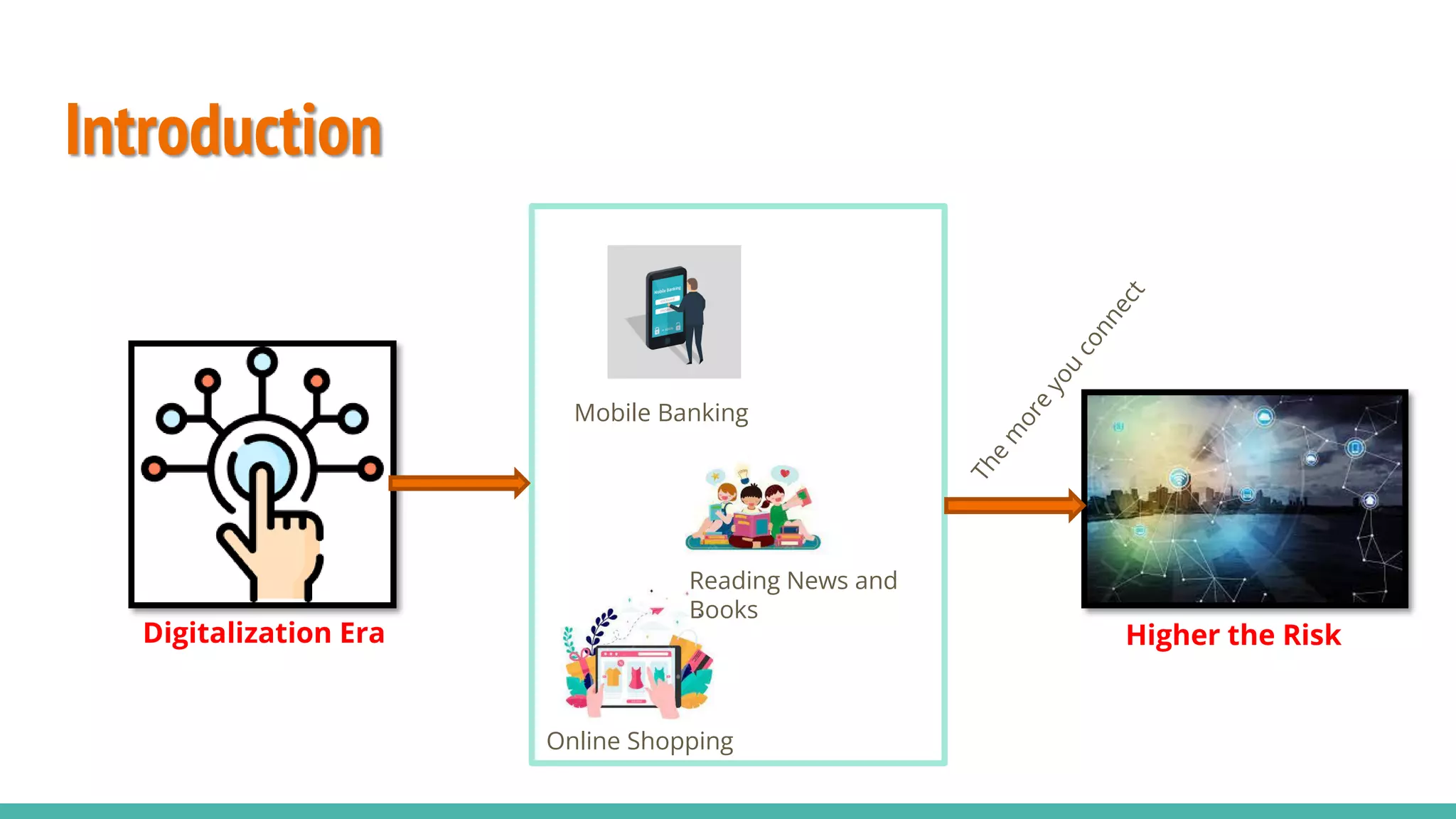 Introduction

Digitalization Era

Mobile Banking

Reading News and Books

Online Shopping

The more you connect

Higher the Risk